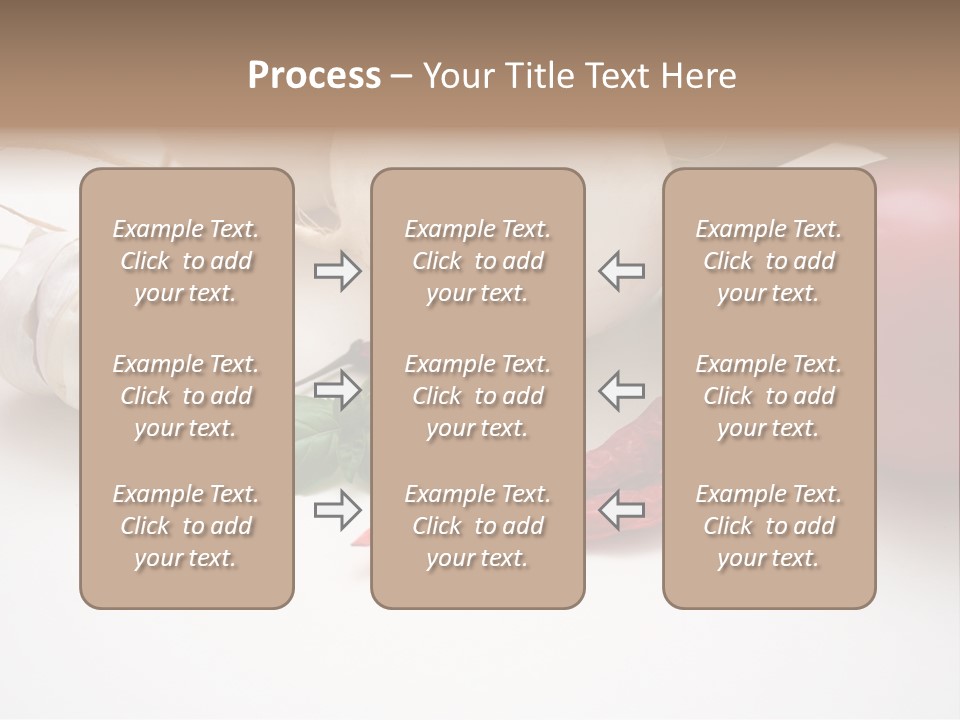 Process – Your Title Text Here

Example Text. Click to add your text.

Example Text. Click to add your text.

Example Text. Click to add your text.

Example Text. Click to add your text.

Example Text. Click to add your text.

Example Text. Click to add your text.

Example Text. Click to add your text.

Example Text. Click to add your text.

Example Text. Click to add your text.